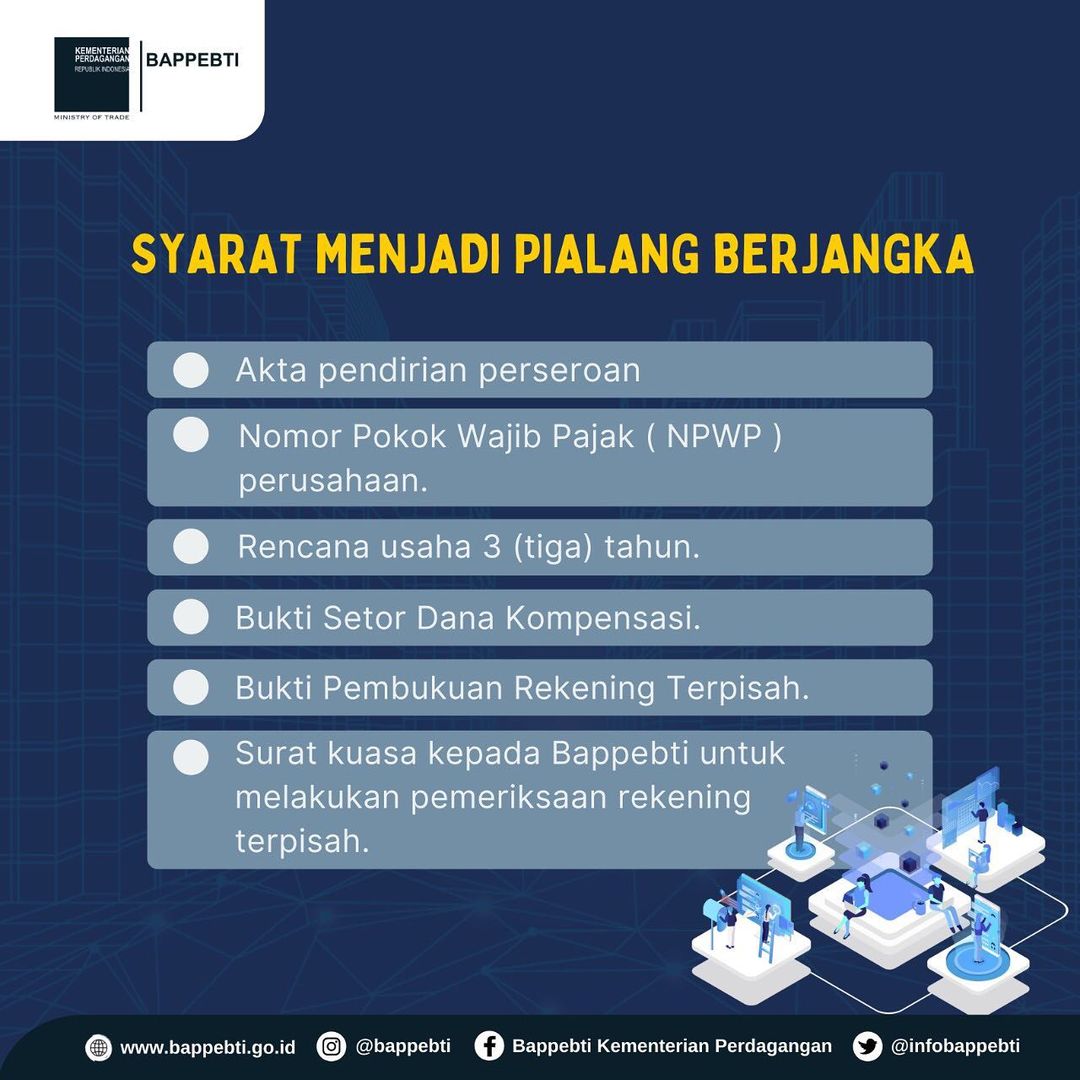 KEMENTERIAN PERDAGANGAN
REPUBLIK INDONESIA
MINISTRY OF TRADE
BAPPEBTI

SYARAT MENJADI PIALANG BERJANGKA

Akta pendirian perseroan

Nomor Pokok Wajib Pajak ( NPWP ) perusahaan.

Rencana usaha 3 (tiga) tahun.

Bukti Setor Dana Kompensasi.

Bukti Pembukuan Rekening Terpisah.

Surat kuasa kepada Bappebti untuk melakukan pemeriksaan rekening terpisah.

www.bappebti.go.id @bappebti Bappebti Kementerian Perdagangan @infobappebti